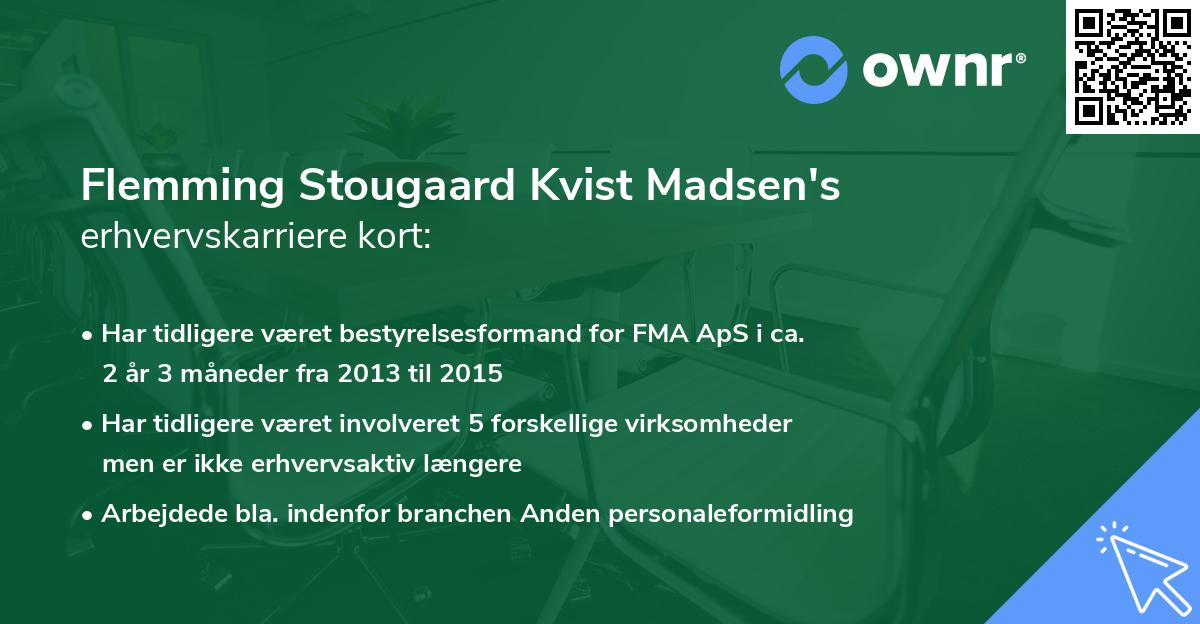 ownr®

Flemming Stougaard Kvist Madsen's
erhvervskarriere kort:

• Har tidligere været bestyrelsesformand for FMA ApS i ca. 2 år 3 måneder fra 2013 til 2015

• Har tidligere været involveret 5 forskellige virksomheder men er ikke erhvervsaktiv længere

• Arbejdede bla. indenfor branchen Anden personaleformidling